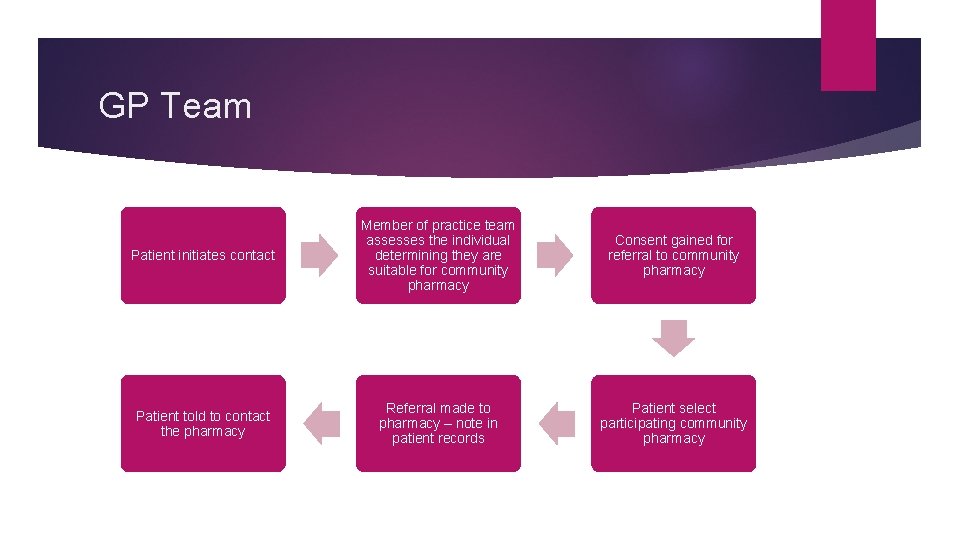 GP Team

Patient initiates contact

Member of practice team assesses the individual determining they are suitable for community pharmacy

Consent gained for referral to community pharmacy

Patient select participating community pharmacy

Referral made to pharmacy – note in patient records

Patient told to contact the pharmacy